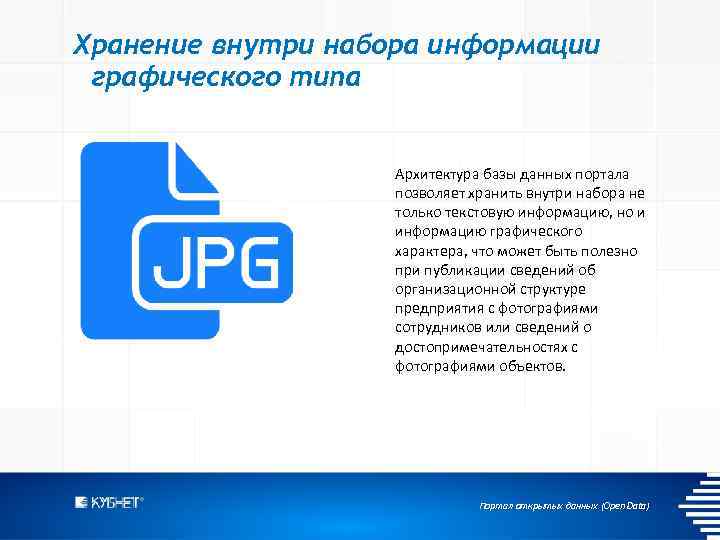 Хранение внутри набора информации графического типа

JPG

Архитектура базы данных портала позволяет хранить внутри набора не только текстовую информацию, но и информацию графического характера, что может быть полезно при публикации сведений об организационной структуре предприятия с фотографиями сотрудников или сведений о достопримечательностях с фотографиями объектов.

КУБНЕТ®

Портал открытых данных (Open Data)